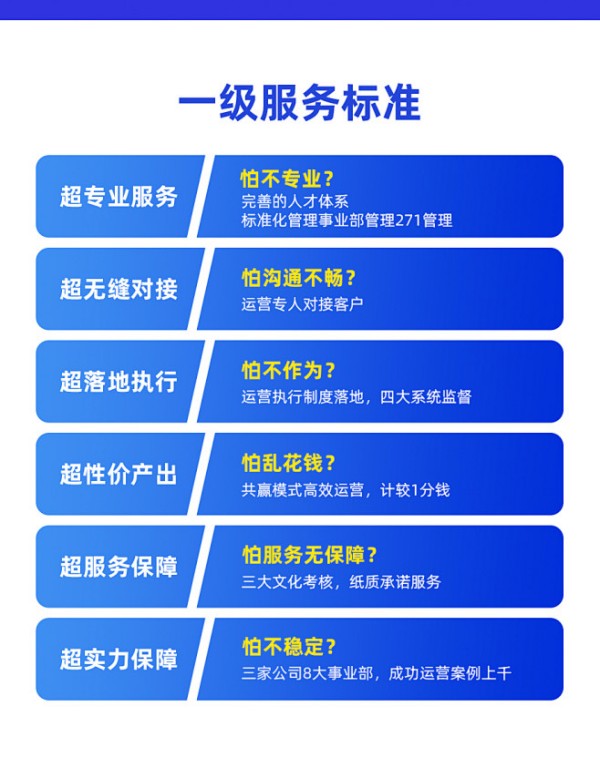 一级服务标准

超专业服务
怕不专业？
完善的人才体系
标准化管理事业部管理271管理

超无缝对接
怕沟通不畅？
运营专人对接客户

超落地执行
怕不作为？
运营执行制度落地，四大系统监督

超性价产出
怕乱花钱？
共赢模式高效运营，计较1分钱

超服务保障
怕服务无保障？
三大文化考核，纸质承诺服务

超实力保障
怕不稳定？
三家公司8大事业部，成功运营案例上千